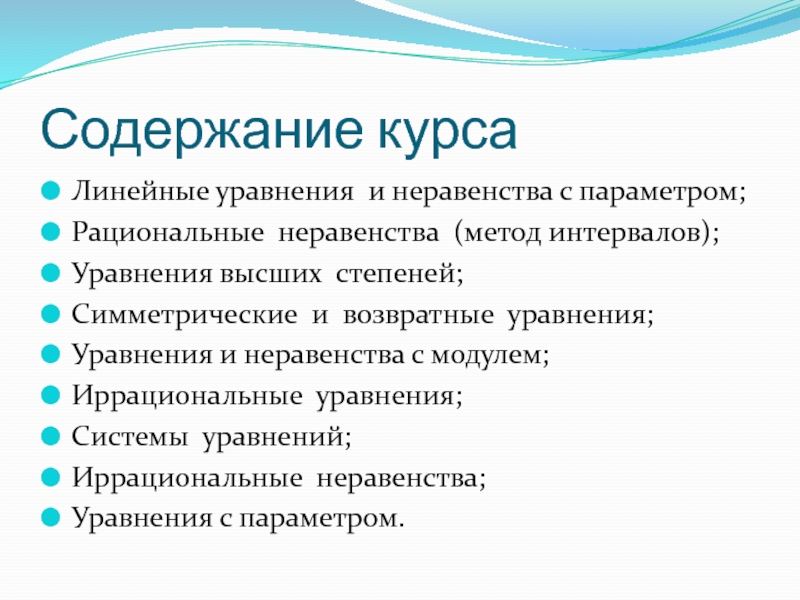 Содержание курса

Линейные уравнения и неравенства с параметром;
Рациональные неравенства (метод интервалов);
Уравнения высших степеней;
Симметрические и возвратные уравнения;
Уравнения и неравенства с модулем;
Иррациональные уравнения;
Системы уравнений;
Иррациональные неравенства;
Уравнения с параметром.